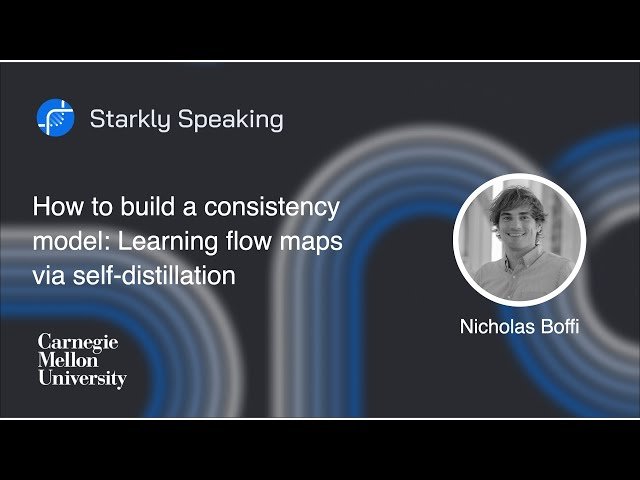 Starkly Speaking

How to build a consistency model: Learning flow maps via self-distillation

Nicholas Boffi

Carnegie Mellon University